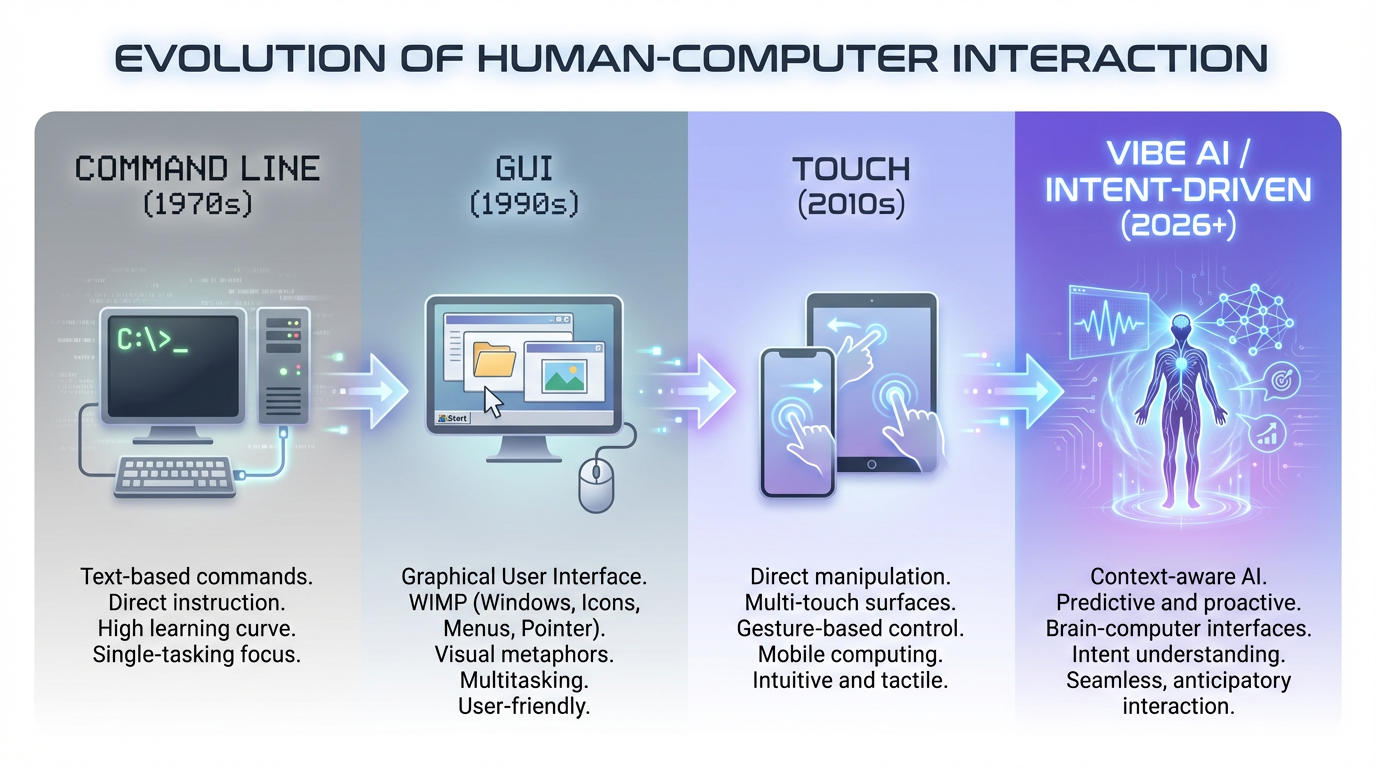 EVOLUTION OF HUMAN-COMPUTER INTERACTION

COMMAND LINE
(1970s)

C:\>_

Text-based commands.
Direct instruction.
High learning curve.
Single-tasking focus.

GUI
(1990s)

Start

Graphical User Interface.
WIMP (Windows, Icons, Menus, Pointer).
Visual metaphors.
Multitasking.
User-friendly.

TOUCH
(2010s)

Direct manipulation.
Multi-touch surfaces.
Gesture-based control.
Mobile computing.
Intuitive and tactile.

VIBE AI /
INTENT-DRIVEN
(2026+)

Context-aware AI.
Predictive and proactive.
Brain-computer interfaces.
Intent understanding.
Seamless, anticipatory interaction.